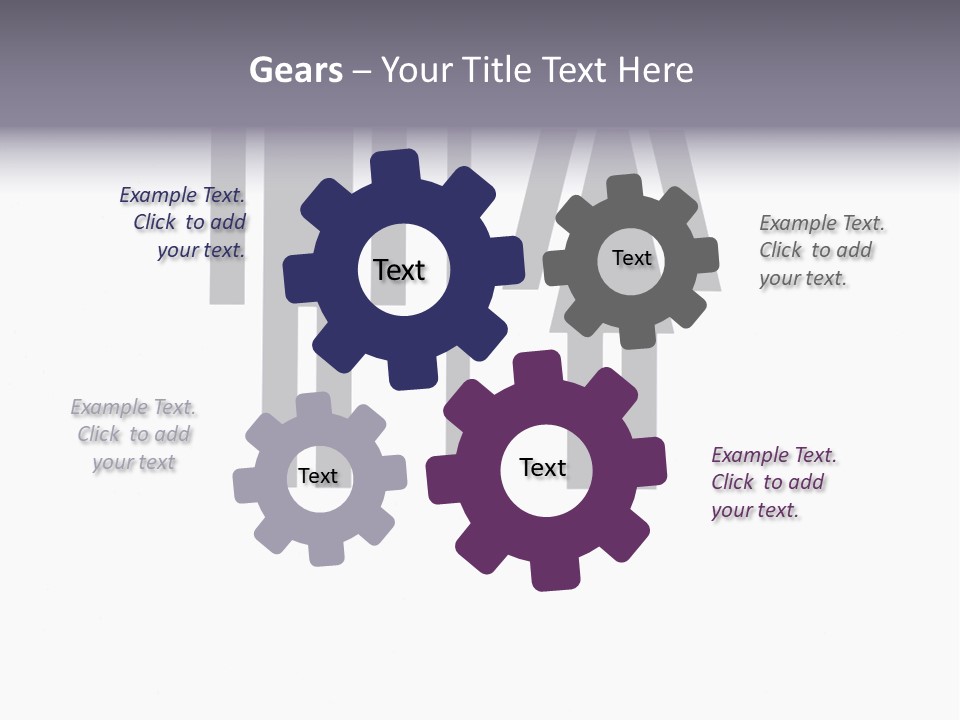 Gears – Your Title Text Here

Example Text. Click to add your text.

Text

Text

Example Text. Click to add your text.

Example Text. Click to add your text

Text

Text

Example Text. Click to add your text.